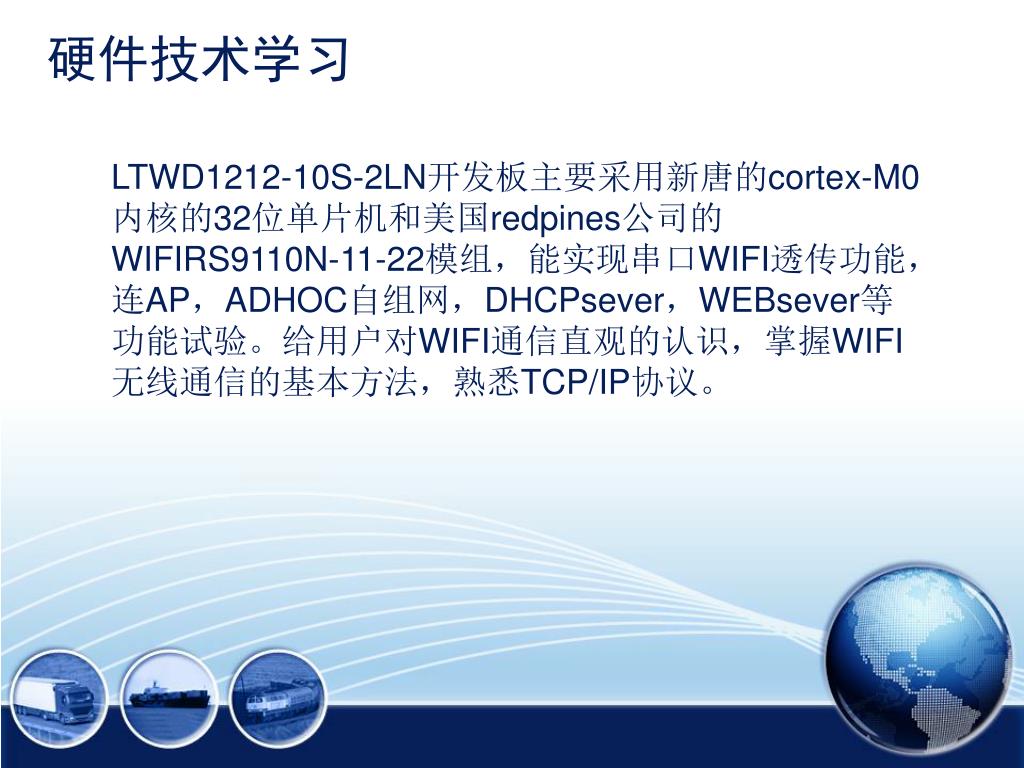 硬件技术学习

LTWD1212-10S-2LN开发板主要采用新唐的cortex-M0内核的32位单片机和美国redpines公司的WIFIRS9110N-11-22模组，能实现串口WIFI透传功能，连AP，ADHOC自组网，DHCPsever，WEBsever等功能试验。给用户对WIFI通信直观的认识，掌握WIFI无线通信的基本方法，熟悉TCP/IP协议。